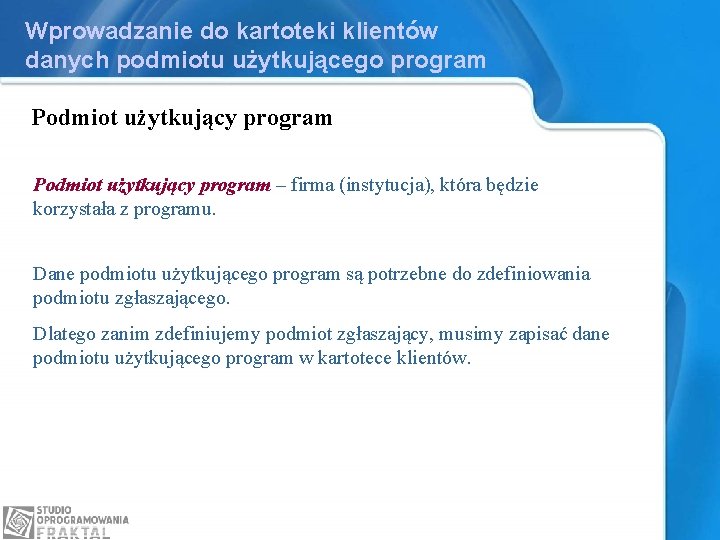 Wprowadzanie do kartoteki klientów danych podmiotu użytkującego program

Podmiot użytkujący program

Podmiot użytkujący program – firma (instytucja), która będzie korzystała z programu.

Dane podmiotu użytkującego program są potrzebne do zdefiniowania podmiotu zgłaszającego.

Dlatego zanim zdefiniujemy podmiot zgłaszający, musimy zapisać dane podmiotu użytkującego program w kartotece klientów.

STUDIO OPROGRAMOWANIA FRAKTAL